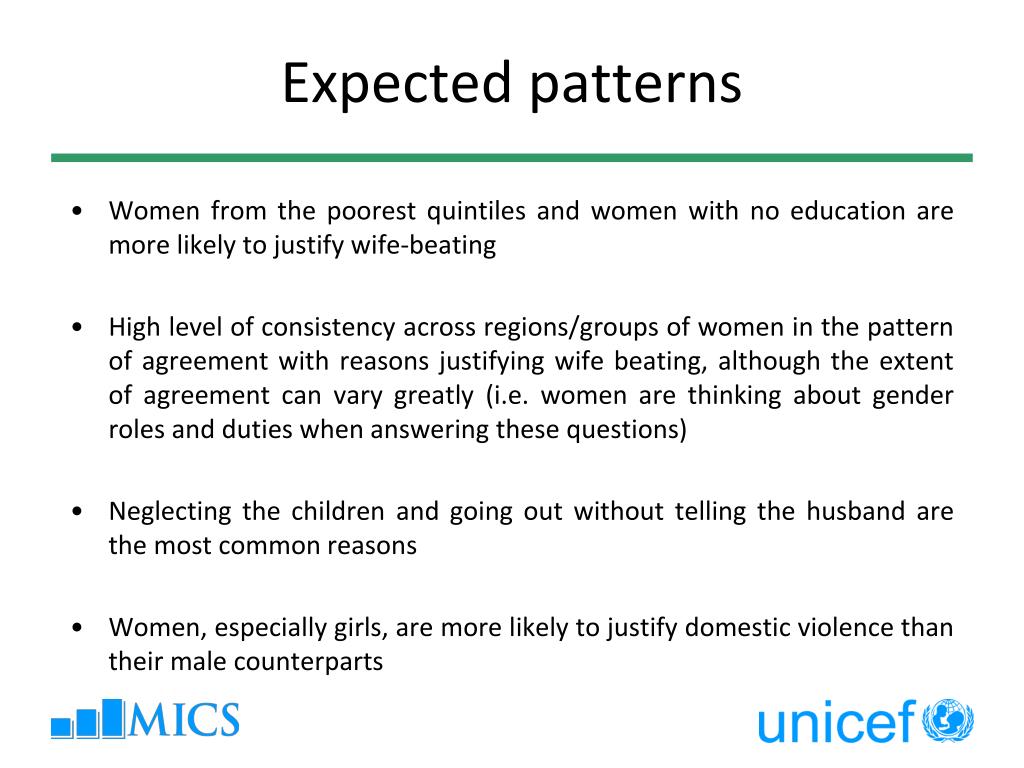 Expected patterns

• Women from the poorest quintiles and women with no education are more likely to justify wife-beating

• High level of consistency across regions/groups of women in the pattern of agreement with reasons justifying wife beating, although the extent of agreement can vary greatly (i.e. women are thinking about gender roles and duties when answering these questions)

• Neglecting the children and going out without telling the husband are the most common reasons

• Women, especially girls, are more likely to justify domestic violence than their male counterparts

MICS

unicef